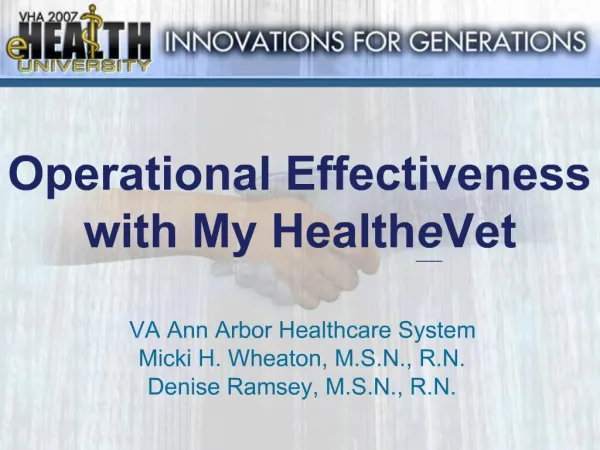 VHA 2007
eHEALTH
UNIVERSITY

INNOVATIONS FOR GENERATIONS

Operational Effectiveness with My HealtheVet

VA Ann Arbor Healthcare System
Micki H. Wheaton, M.S.N., R.N.
Denise Ramsey, M.S.N., R.N.